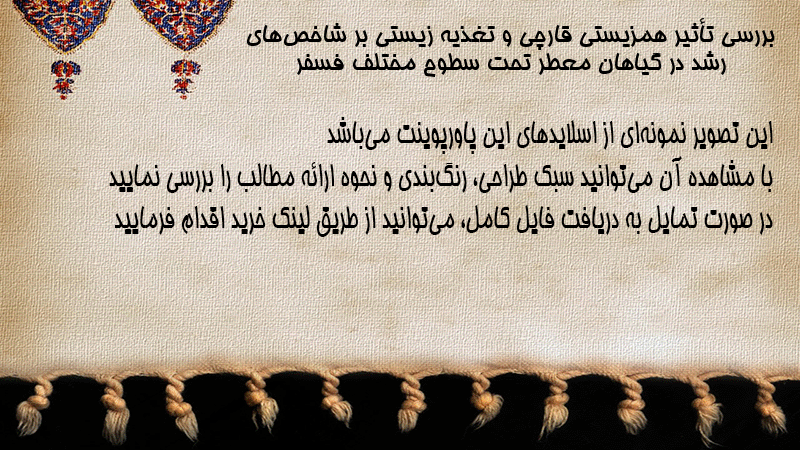 بررسی تأثیر همزیستی قارچی و تغذیه زیستی بر شاخص‌های رشد در گیاهان معطر تحت سطوح مختلف فسفر

این تصویر نمونه‌ای از اسلایدهای این پاورپوینت می‌باشد
با مشاهده آن می‌توانید سبک طراحی، رنگ‌بندی و نحوه ارائه مطالب را بررسی نمایید
در صورت تمایل به دریافت فایل کامل، می‌توانید از طریق لینک خرید اقدام فرمایید